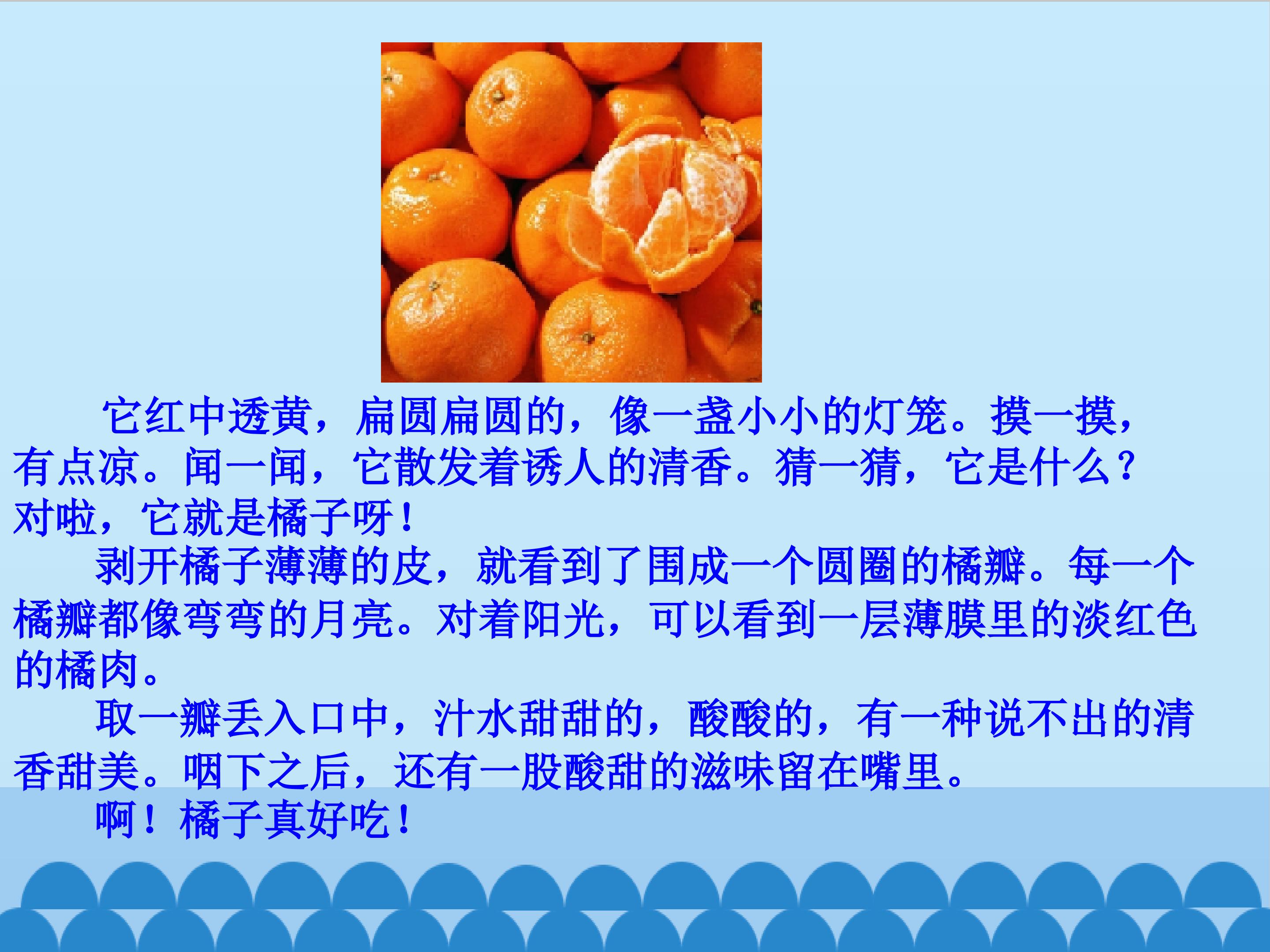 它红中透黄，扁圆扁圆的，像一盏小小的灯笼。摸一摸，有点凉。闻一闻，它散发着诱人的清香。猜一猜，它是什么？对啦，它就是橘子呀！

剥开橘子薄薄的皮，就看到了围成一个圆圈的橘瓣。每一个橘瓣都像弯弯的月亮。对着阳光，可以看到一层薄膜里的淡红色的橘肉。

取一瓣丢入口中，汁水甜甜的，酸酸的，有一种说不出的清香甜美。咽下之后，还有一股酸甜的滋味留在嘴里。

啊！橘子真好吃！